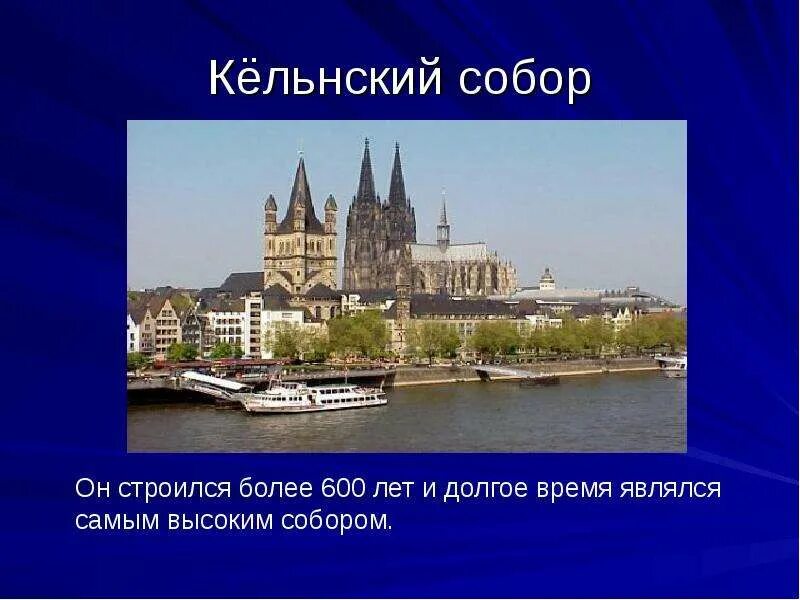 Кёльнский собор

Он строился более 600 лет и долгое время являлся самым высоким собором.